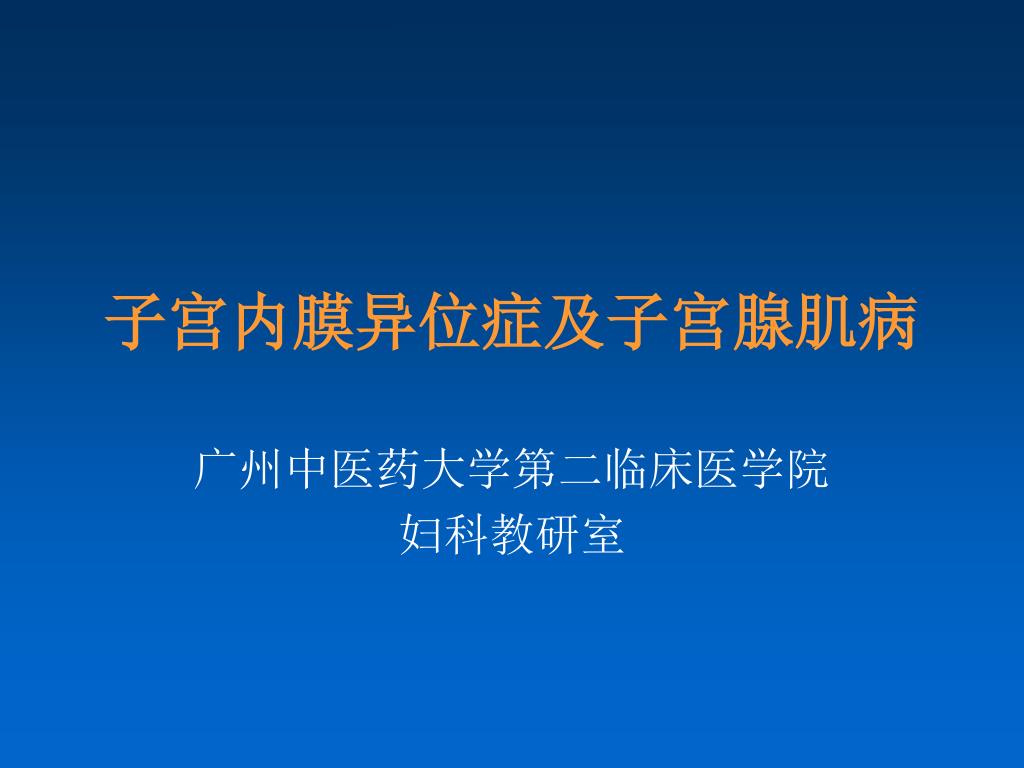 子宫内膜异位症及子宫腺肌病

广州中医药大学第二临床医学院
妇科教研室